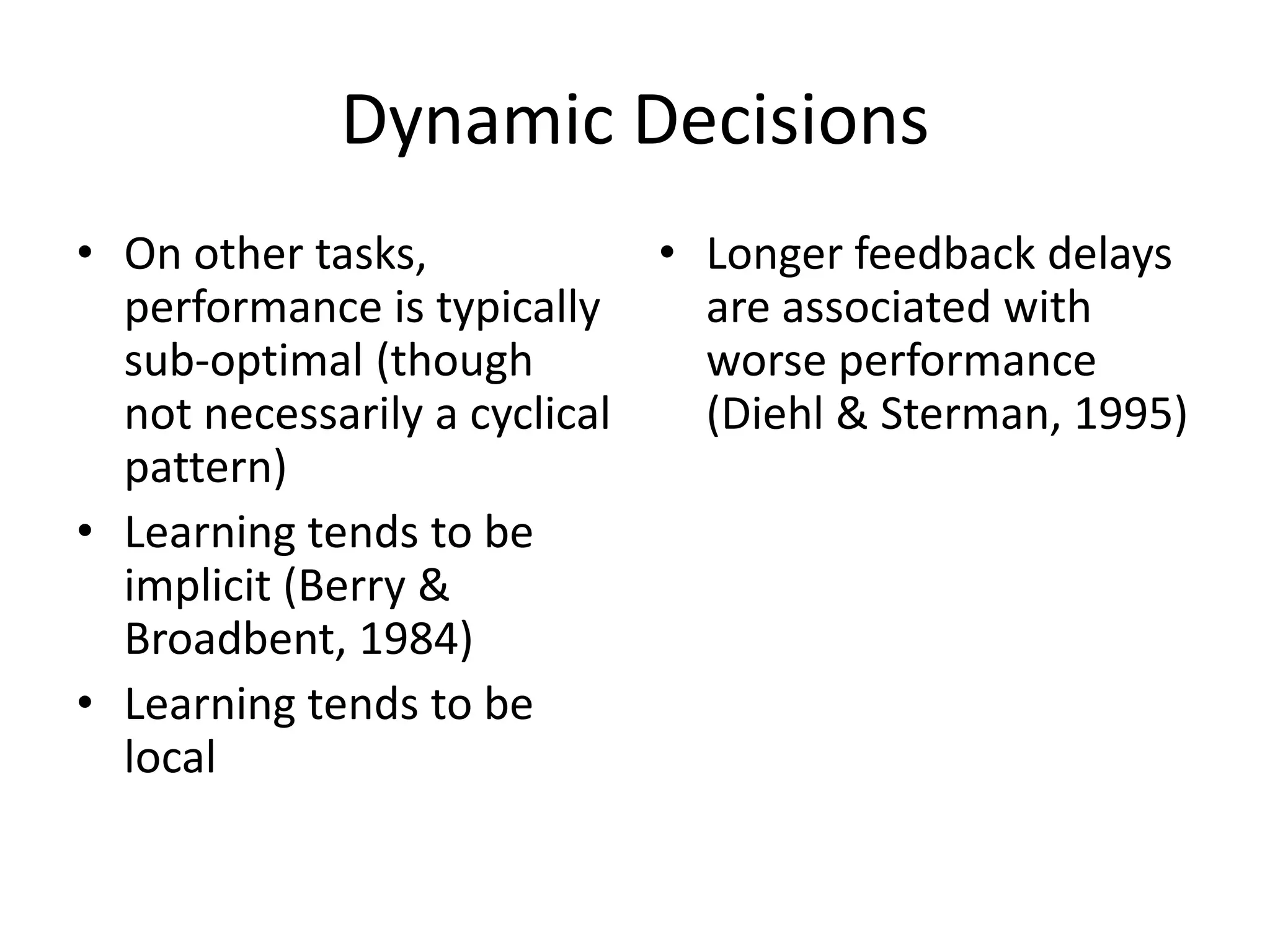 Dynamic Decisions

• On other tasks, performance is typically sub-optimal (though not necessarily a cyclical pattern)
• Learning tends to be implicit (Berry & Broadbent, 1984)
• Learning tends to be local

• Longer feedback delays are associated with worse performance (Diehl & Sterman, 1995)